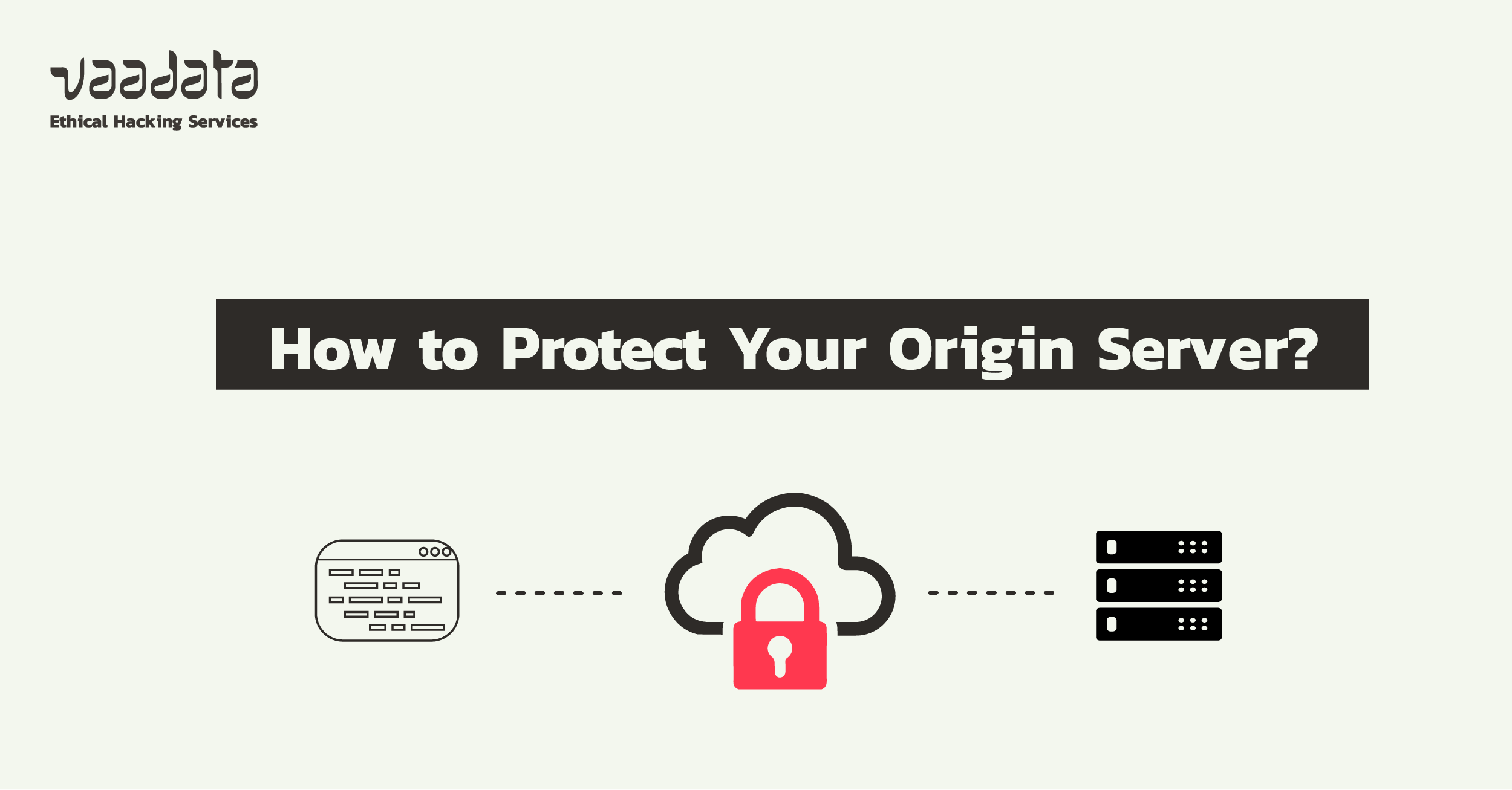 vaadata
Ethical Hacking Services

How to Protect Your Origin Server?